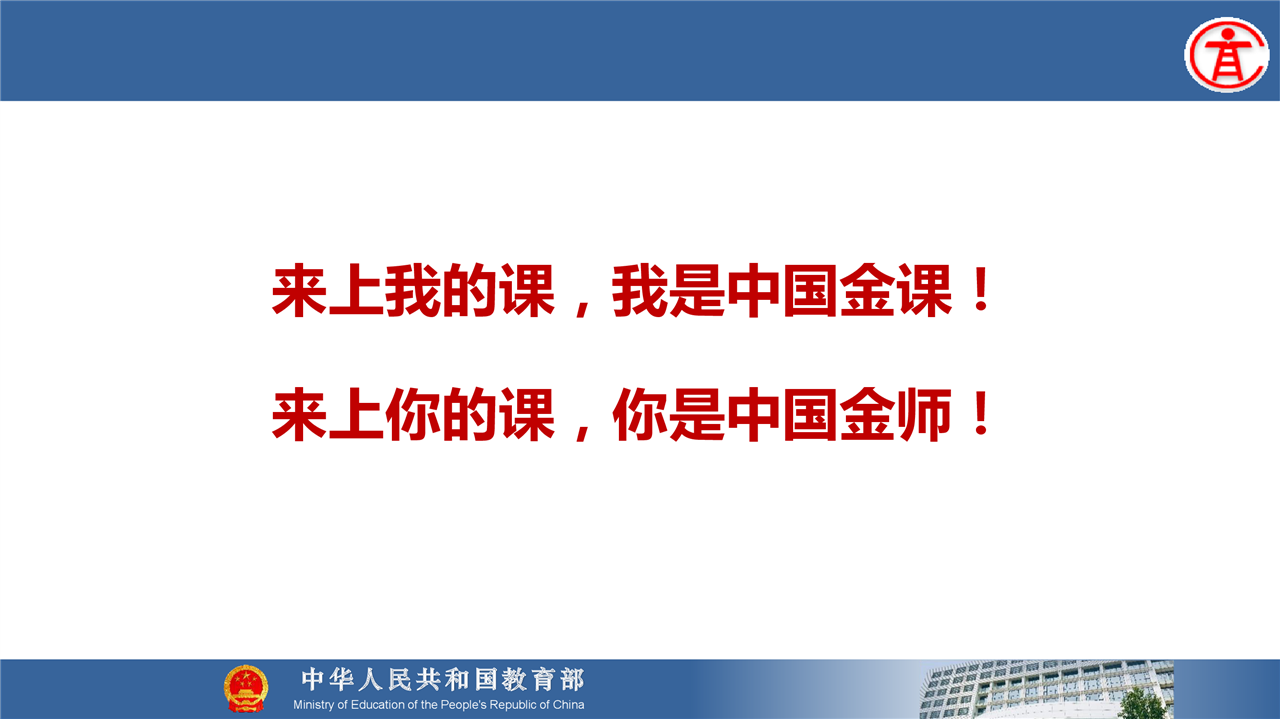 来上我的课，我是中国金课！

来上你的课，你是中国金师！

中华人民共和国教育部
Ministry of Education of the People's Republic of China